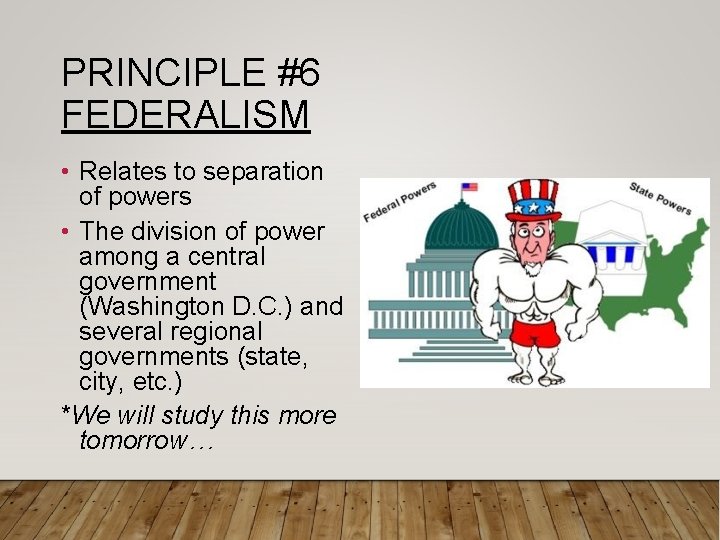 PRINCIPLE #6
FEDERALISM

• Relates to separation of powers
• The division of power among a central government (Washington D.C.) and several regional governments (state, city, etc.)

*We will study this more tomorrow…

Federal Powers

State Powers